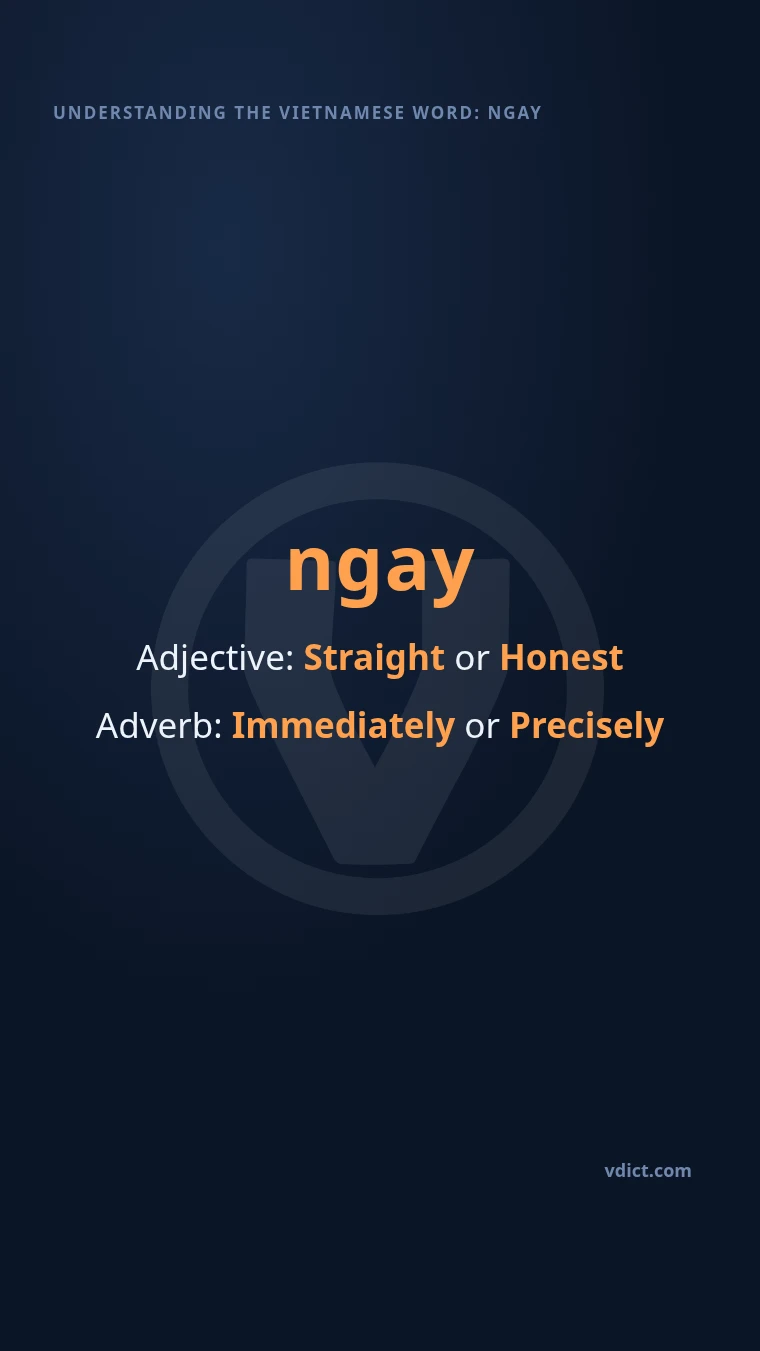 UNDERSTANDING THE VIETNAMESE WORD: NGAY

ngay

Adjective: Straight or Honest

Adverb: Immediately or Precisely

vdict.com